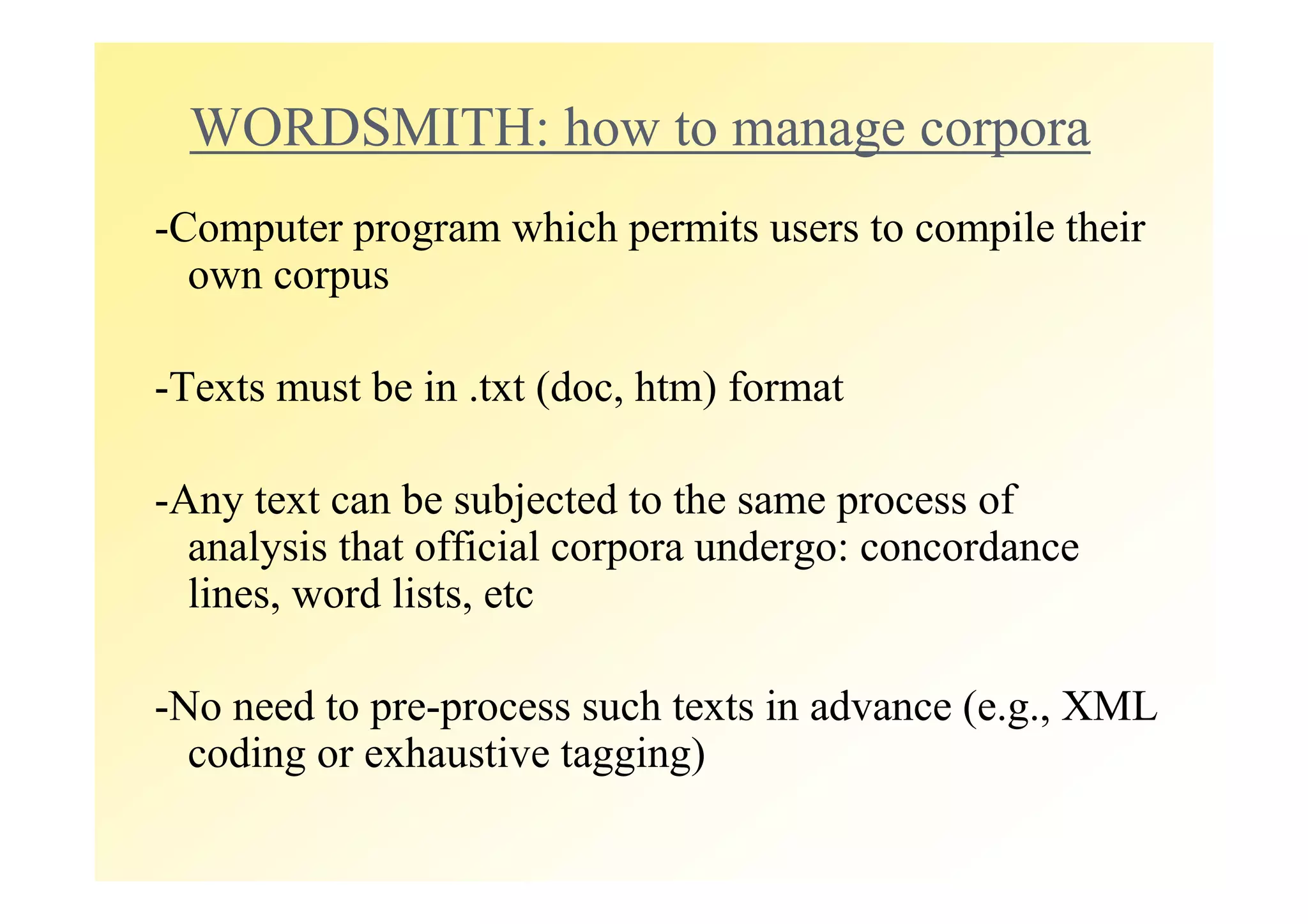 WORDSMITH: how to manage corpora

-Computer program which permits users to compile their own corpus

-Texts must be in .txt (doc, htm) format

-Any text can be subjected to the same process of analysis that official corpora undergo: concordance lines, word lists, etc

-No need to pre-process such texts in advance (e.g., XML coding or exhaustive tagging)